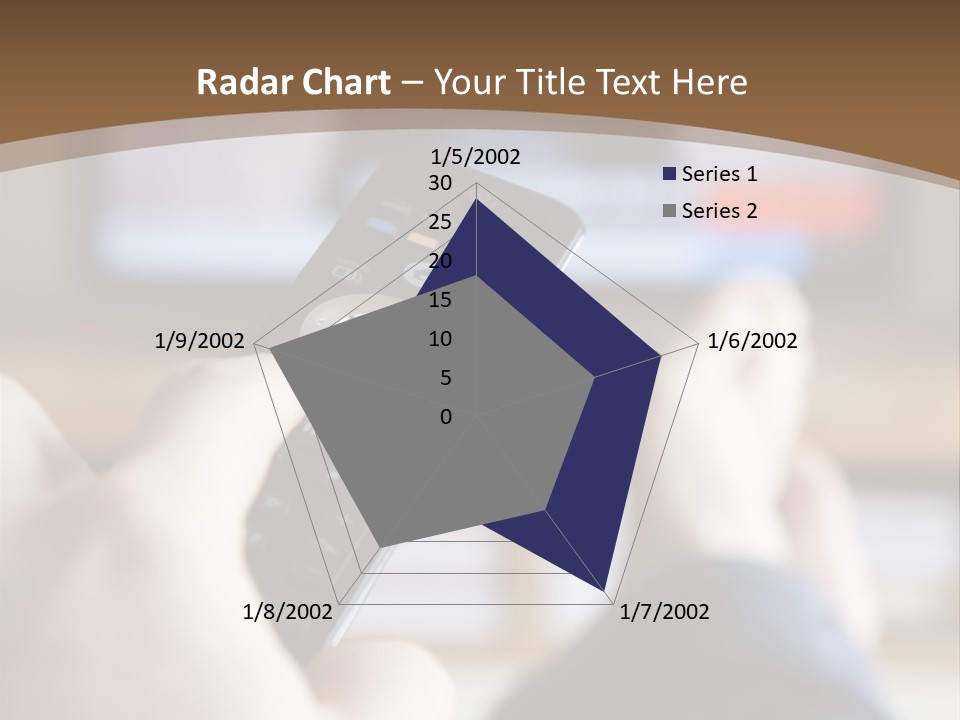 Radar Chart – Your Title Text Here

1/5/2002
30
25
20
15
10
5
0
1/6/2002
1/7/2002
1/8/2002
1/9/2002

Series 1
Series 2